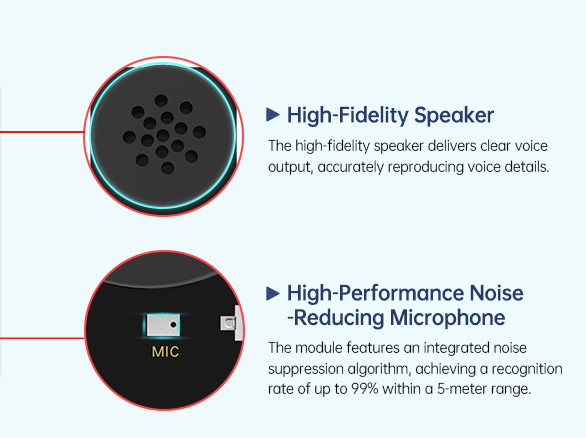 ▶ High-Fidelity Speaker

The high-fidelity speaker delivers clear voice output, accurately reproducing voice details.

MIC

▶ High-Performance Noise -Reducing Microphone

The module features an integrated noise suppression algorithm, achieving a recognition rate of up to 99% within a 5-meter range.